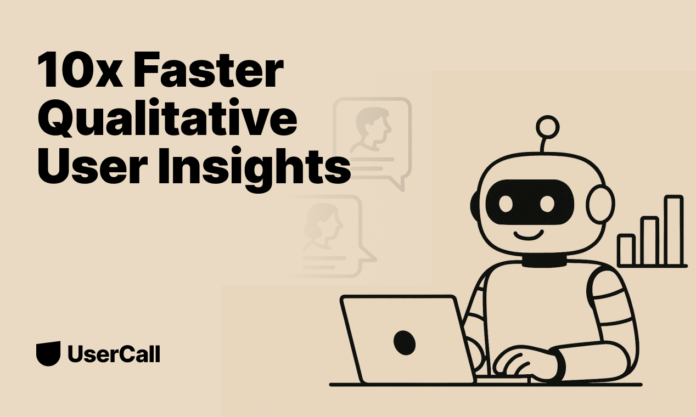 10x Faster Qualitative User Insights

UserCall